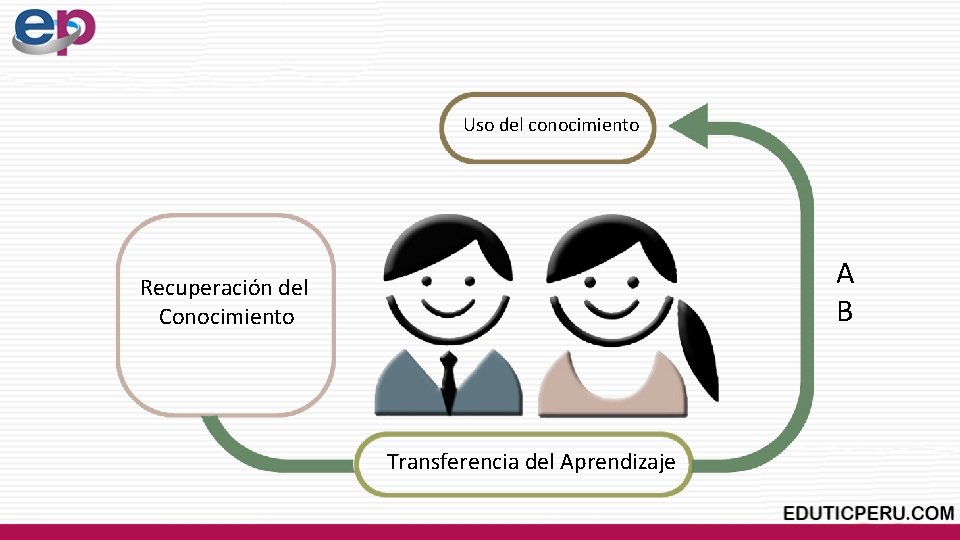 ep

Uso del conocimiento

Recuperación del Conocimiento

A
B

Transferencia del Aprendizaje

EDUTICPERU.COM